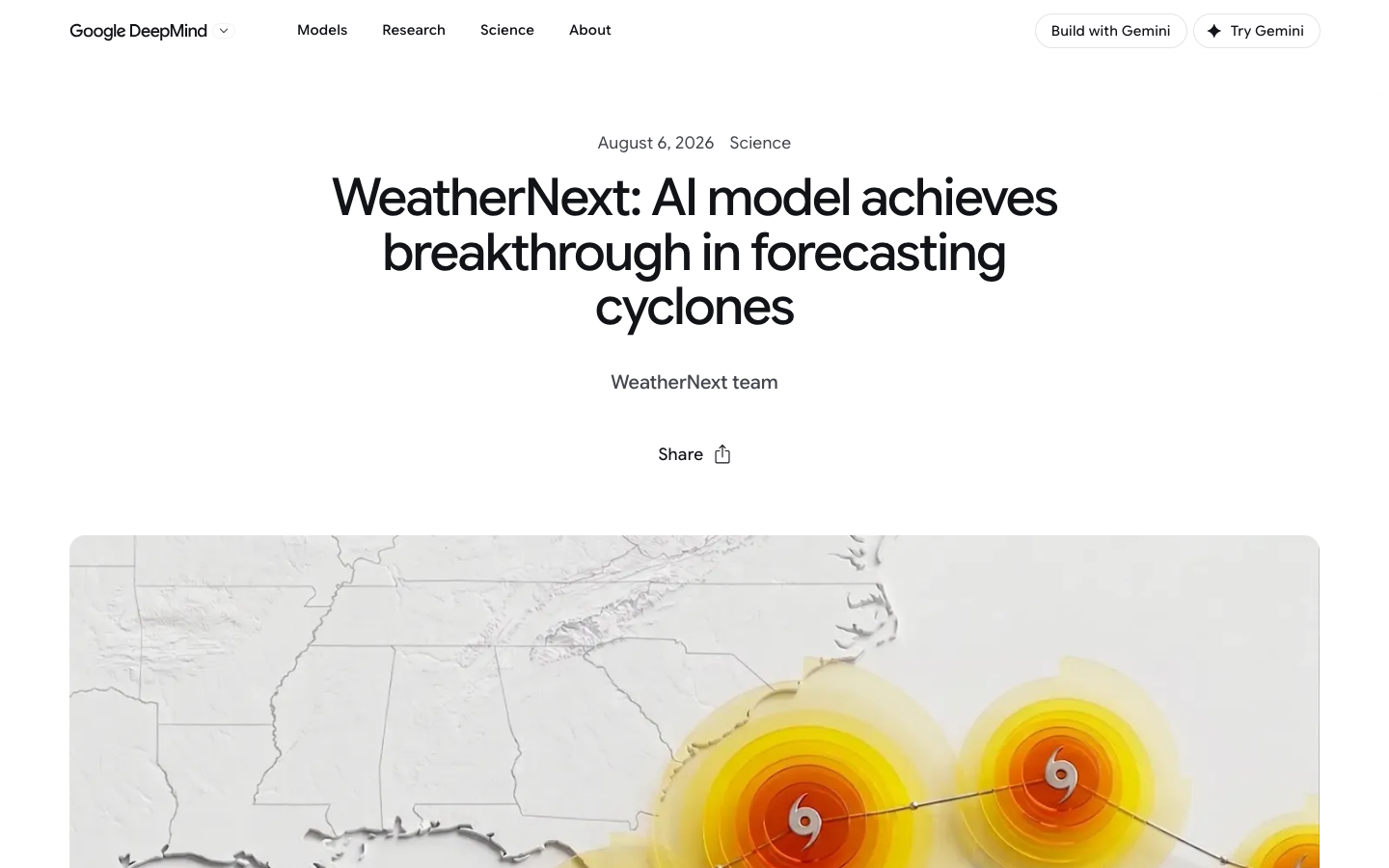 Google DeepMind

Models Research Science About

Build with Gemini Try Gemini

August 6, 2026 Science

WeatherNext: AI model achieves breakthrough in forecasting cyclones

WeatherNext team

Share